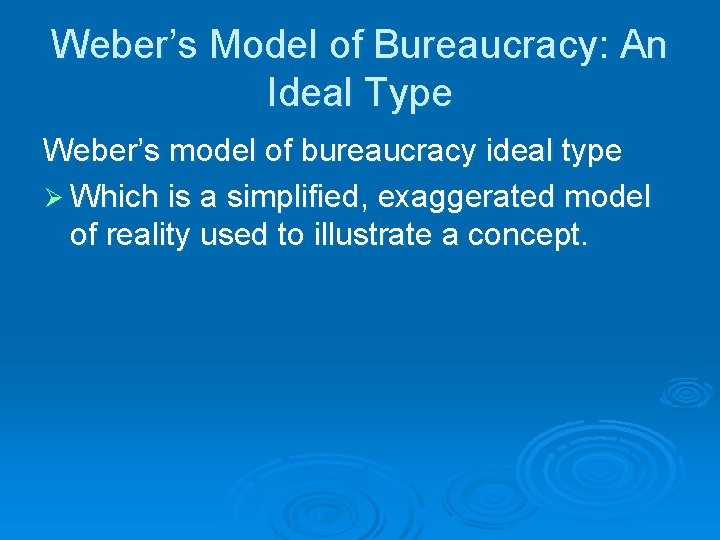 Weber's Model of Bureaucracy: An Ideal Type

Weber's model of bureaucracy ideal type

➢ Which is a simplified, exaggerated model of reality used to illustrate a concept.